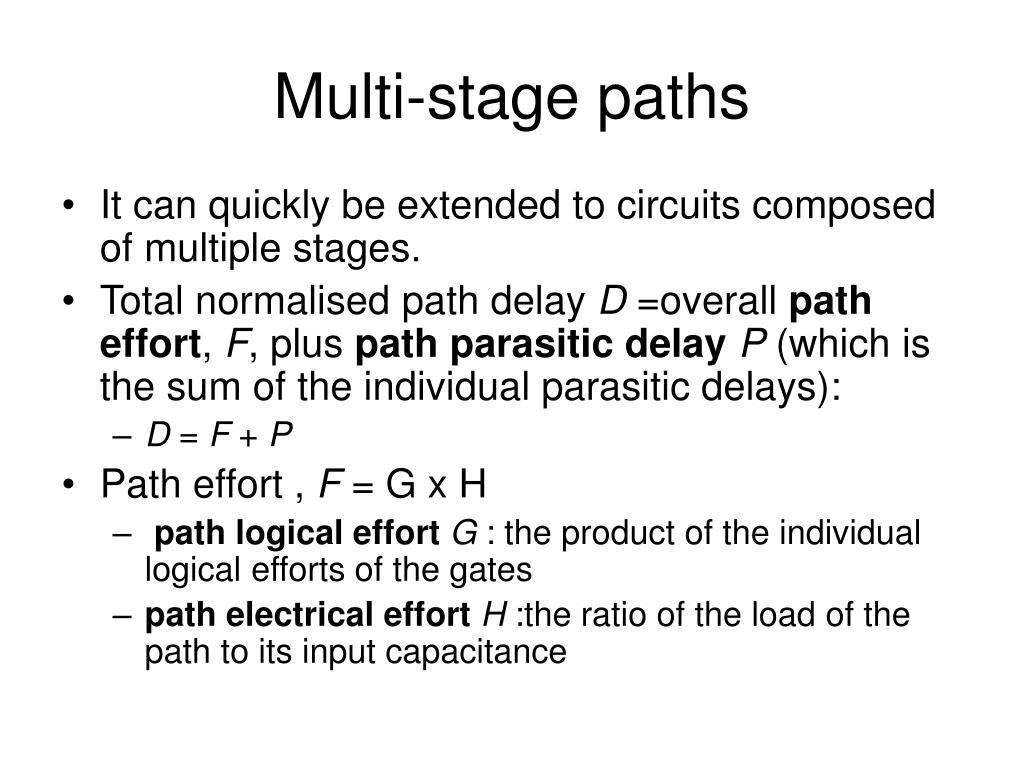 Multi-stage paths

• It can quickly be extended to circuits composed of multiple stages.

• Total normalised path delay $D$ =overall path effort, $F$, plus path parasitic delay $P$ (which is the sum of the individual parasitic delays):

– $D = F + P$

• Path effort , $F$ = G x H

– path logical effort $G$ : the product of the individual logical efforts of the gates

– path electrical effort $H$ :the ratio of the load of the path to its input capacitance